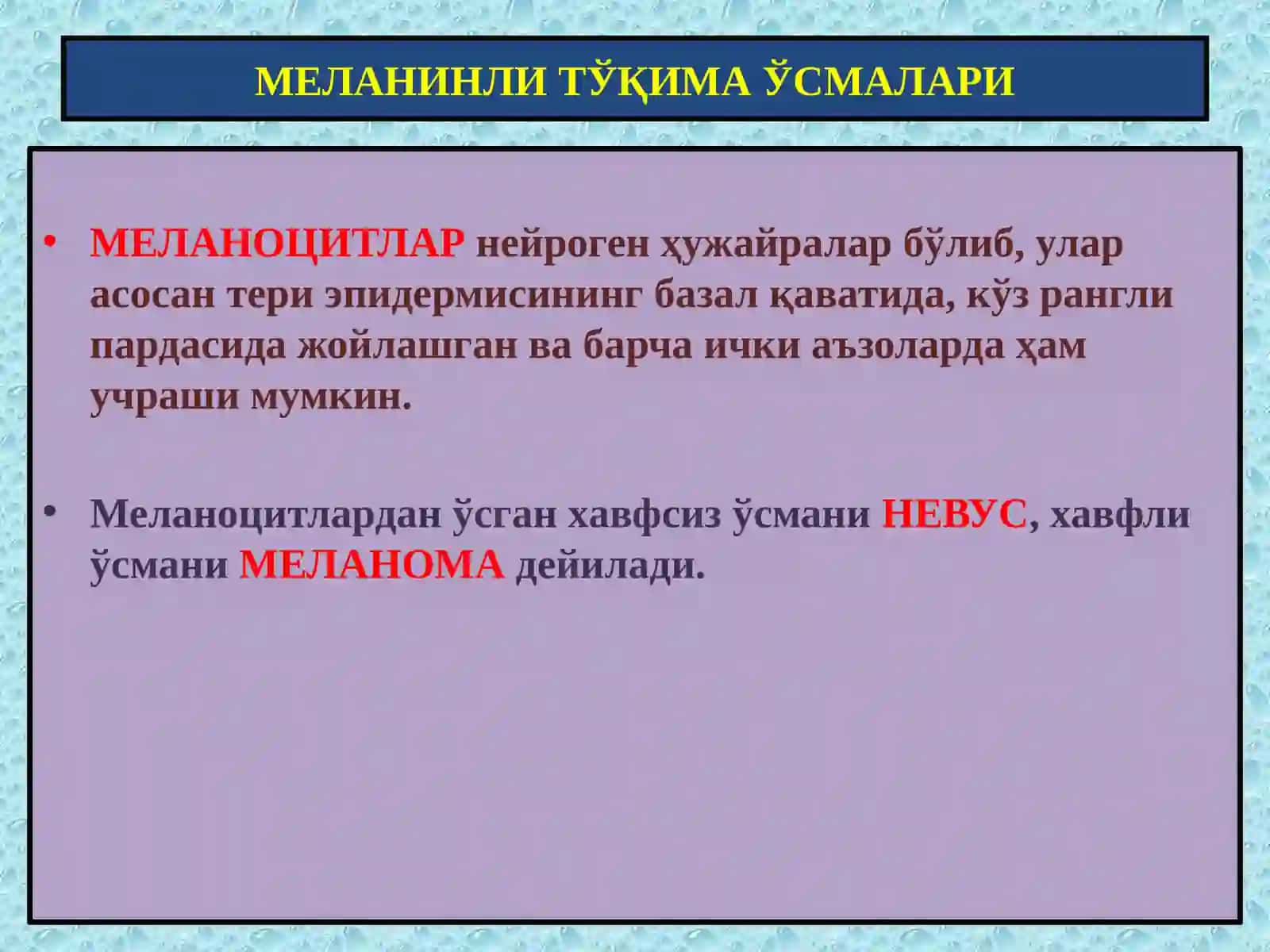 МЕЛАНИНЛИ ТЎҚИМА ЎСМАЛАРИ

• МЕЛАНОЦИТЛАР нейроген ҳужайралар бўлиб, улар асосан тери эпидермисининг базал қаватида, кўз рангли пардасида жойлашган ва барча ички аъзоларда ҳам учраши мумкин.

• Меланоцитлардан ўсган хавфсиз ўсмани НЕВУС, хавфли ўсмани МЕЛАНОМА дейилади.